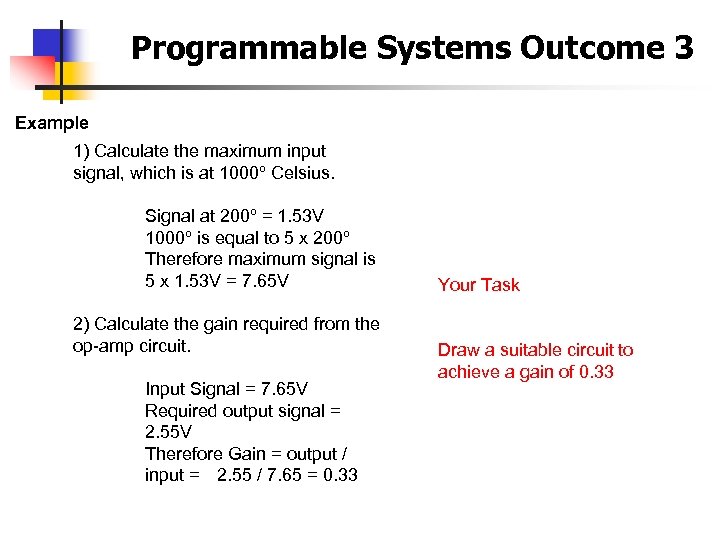 Programmable Systems Outcome 3

Example

1) Calculate the maximum input signal, which is at 1000° Celsius.

Signal at 200° = 1.53V
1000° is equal to 5 x 200°
Therefore maximum signal is 5 x 1.53V = 7.65V

2) Calculate the gain required from the op-amp circuit.

Input Signal = 7.65V
Required output signal = 2.55V
Therefore Gain = output / input = 2.55 / 7.65 = 0.33

Your Task

Draw a suitable circuit to achieve a gain of 0.33